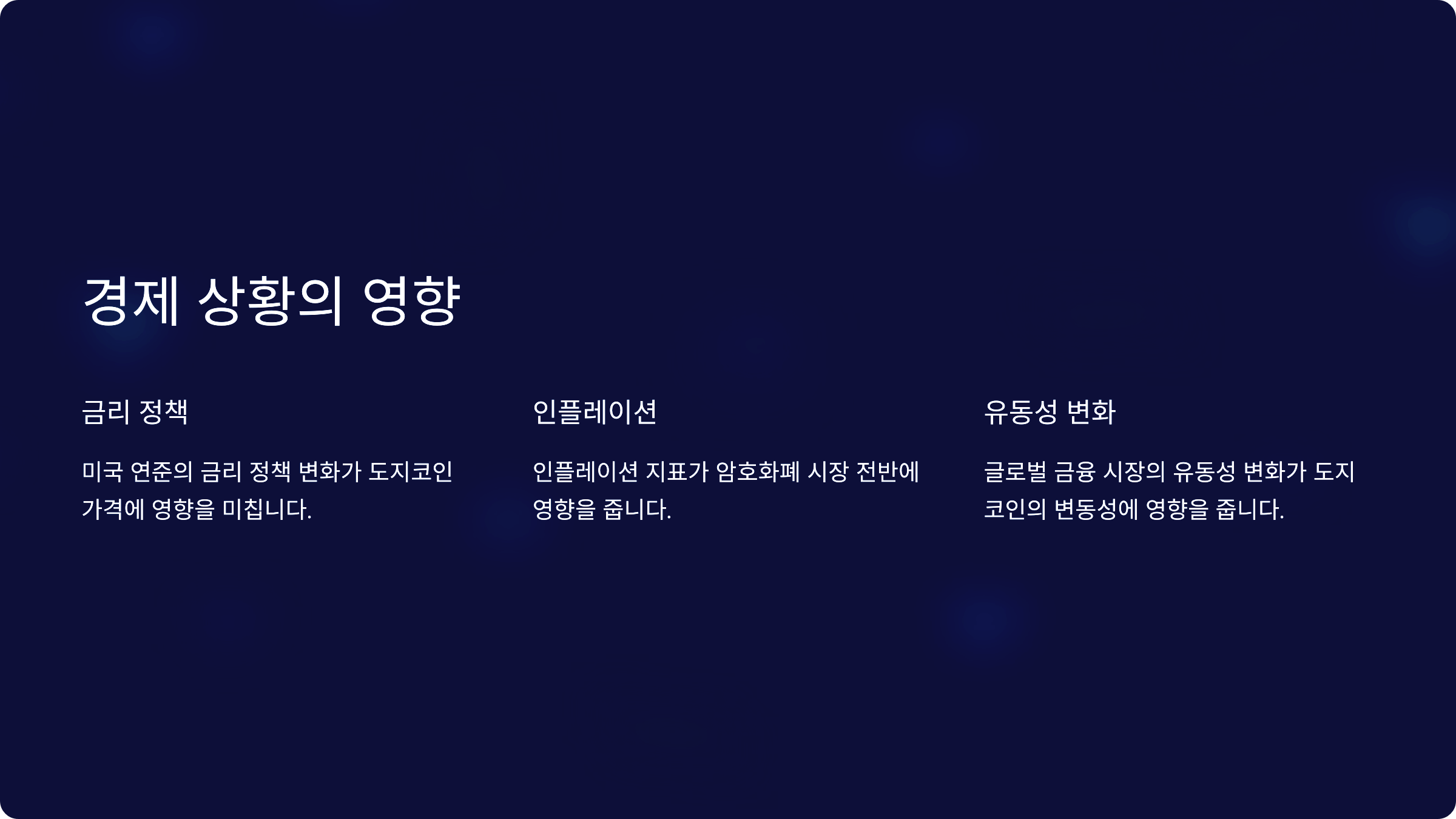 경제 상황의 영향

금리 정책

미국 연준의 금리 정책 변화가 도지코인 가격에 영향을 미칩니다.

인플레이션

인플레이션 지표가 암호화폐 시장 전반에 영향을 줍니다.

유동성 변화

글로벌 금융 시장의 유동성 변화가 도지코인의 변동성에 영향을 줍니다.